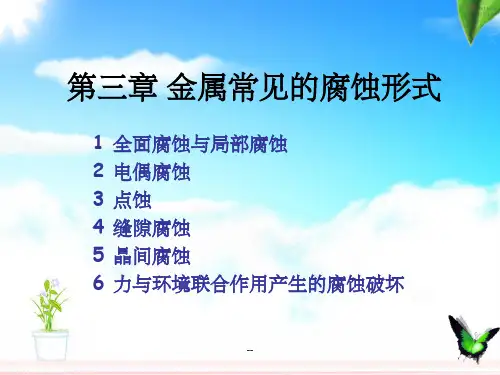 第三章 金属常见的腐蚀形式

1 全面腐蚀与局部腐蚀
2 电偶腐蚀
3 点蚀
4 缝隙腐蚀
5 晶间腐蚀
6 力与环境联合作用产生的腐蚀破坏

-